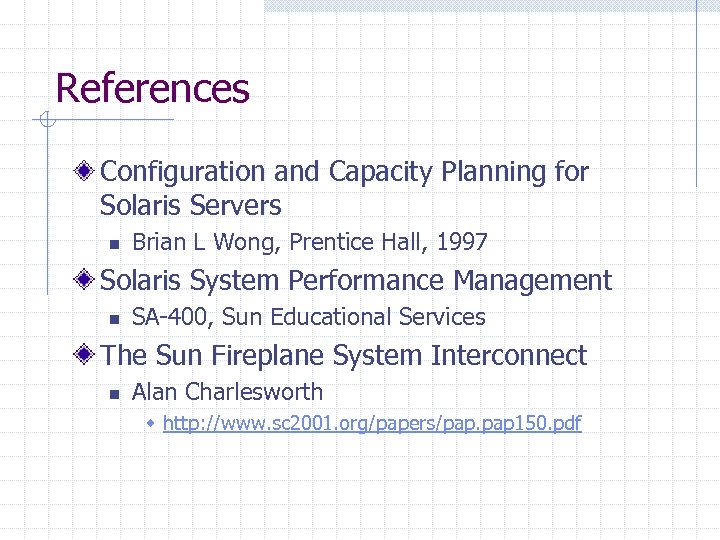 References

Configuration and Capacity Planning for Solaris Servers

Brian L Wong, Prentice Hall, 1997

Solaris System Performance Management

SA-400, Sun Educational Services

The Sun Fireplane System Interconnect

Alan Charlesworth

http://www.sc2001.org/papers/pap.pap150.pdf